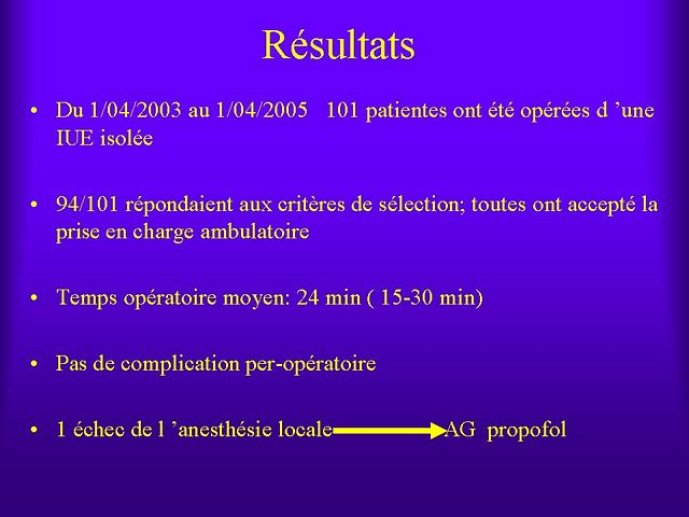 Résultats

• Du 1/04/2003 au 1/04/2005 101 patientes ont été opérées d 'une IUE isolée

• 94/101 répondaient aux critères de sélection; toutes ont accepté la prise en charge ambulatoire

• Temps opératoire moyen: 24 min ( 15-30 min)

• Pas de complication per-opératoire

• 1 échec de l 'anesthésie locale → AG propofol